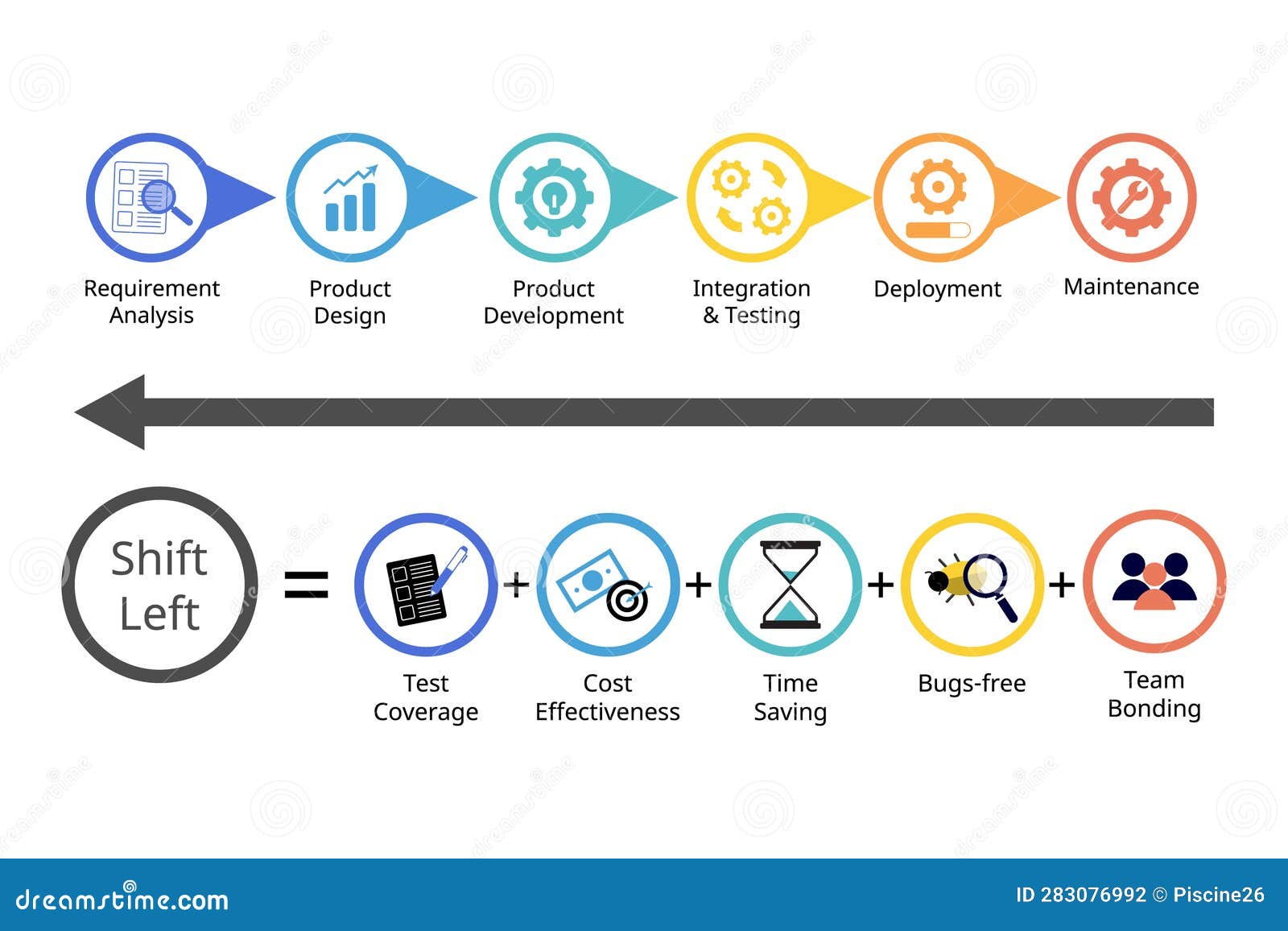 Requirement Analysis

Product Design

Product Development

Integration & Testing

Deployment

Maintenance

Shift Left

=

Test Coverage

+

Cost Effectiveness

+

Time Saving

+

Bugs-free

+

Team Bonding

dreamstime.com

ID 283076992 © Piscine26